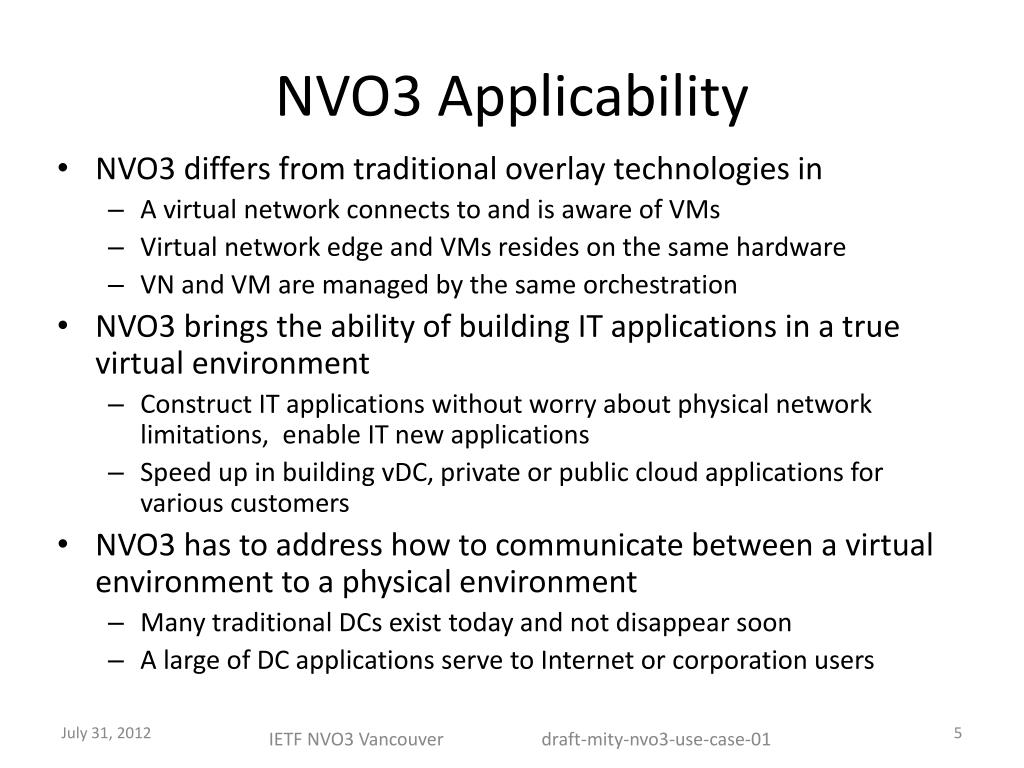 NVO3 Applicability

• NVO3 differs from traditional overlay technologies in
– A virtual network connects to and is aware of VMs
– Virtual network edge and VMs resides on the same hardware
– VN and VM are managed by the same orchestration

• NVO3 brings the ability of building IT applications in a true virtual environment
– Construct IT applications without worry about physical network limitations, enable IT new applications
– Speed up in building vDC, private or public cloud applications for various customers

• NVO3 has to address how to communicate between a virtual environment to a physical environment
– Many traditional DCs exist today and not disappear soon
– A large of DC applications serve to Internet or corporation users

July 31, 2012

IETF NVO3 Vancouver

draft-mity-nvo3-use-case-01

5